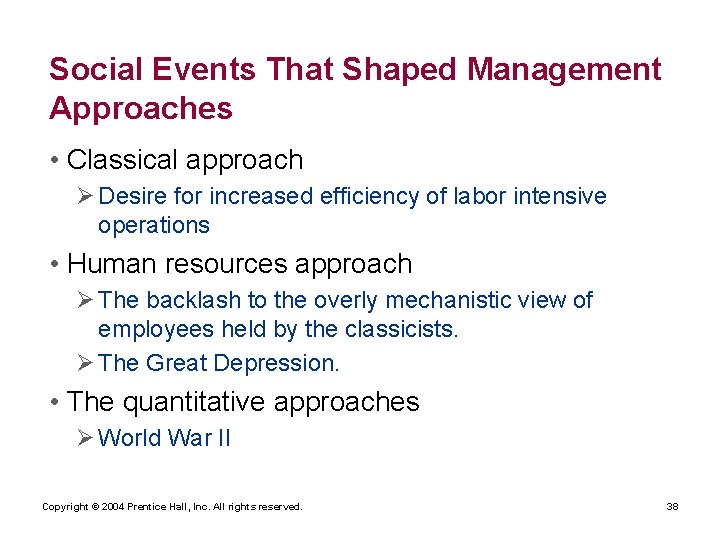 Social Events That Shaped Management Approaches

• Classical approach
  ➢ Desire for increased efficiency of labor intensive operations
• Human resources approach
  ➢ The backlash to the overly mechanistic view of employees held by the classicists.
  ➢ The Great Depression.
• The quantitative approaches
  ➢ World War II

Copyright © 2004 Prentice Hall, Inc. All rights reserved.

38